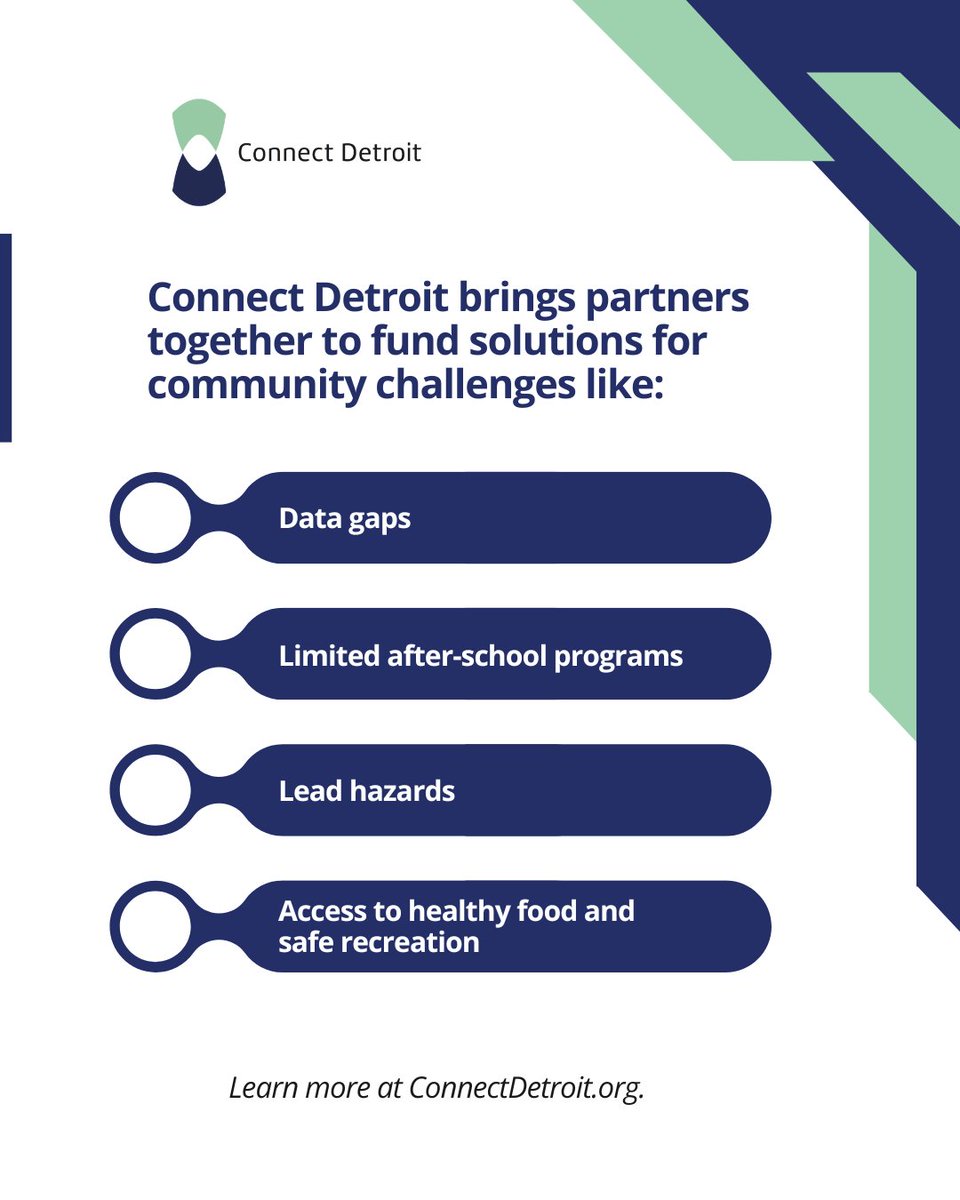 Connect Detroit

Connect Detroit brings partners together to fund solutions for community challenges like:

Data gaps

Limited after-school programs

Lead hazards

Access to healthy food and safe recreation

Learn more at ConnectDetroit.org.